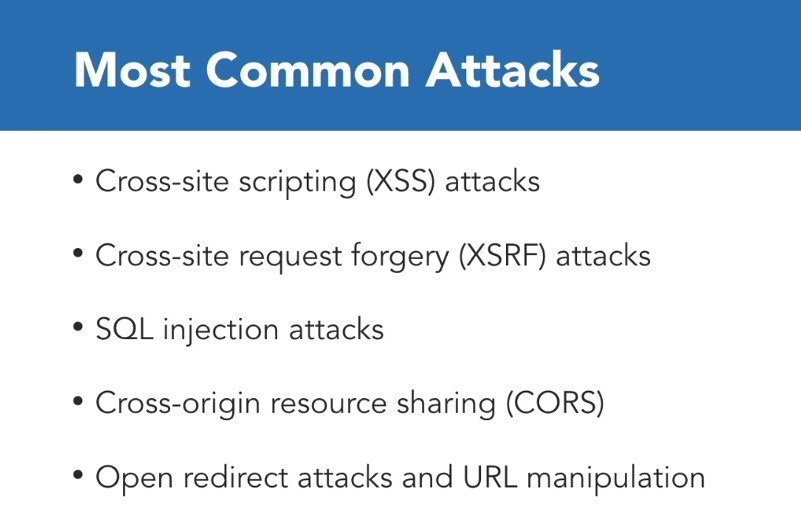 Most Common Attacks

• Cross-site scripting (XSS) attacks

• Cross-site request forgery (XSRF) attacks

• SQL injection attacks

• Cross-origin resource sharing (CORS)

• Open redirect attacks and URL manipulation